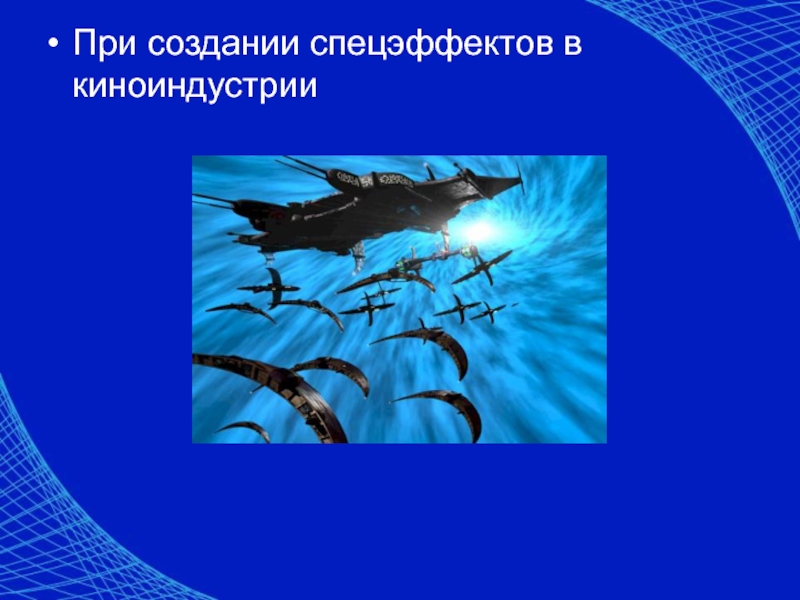 • При создании спецэффектов в киноиндустрии